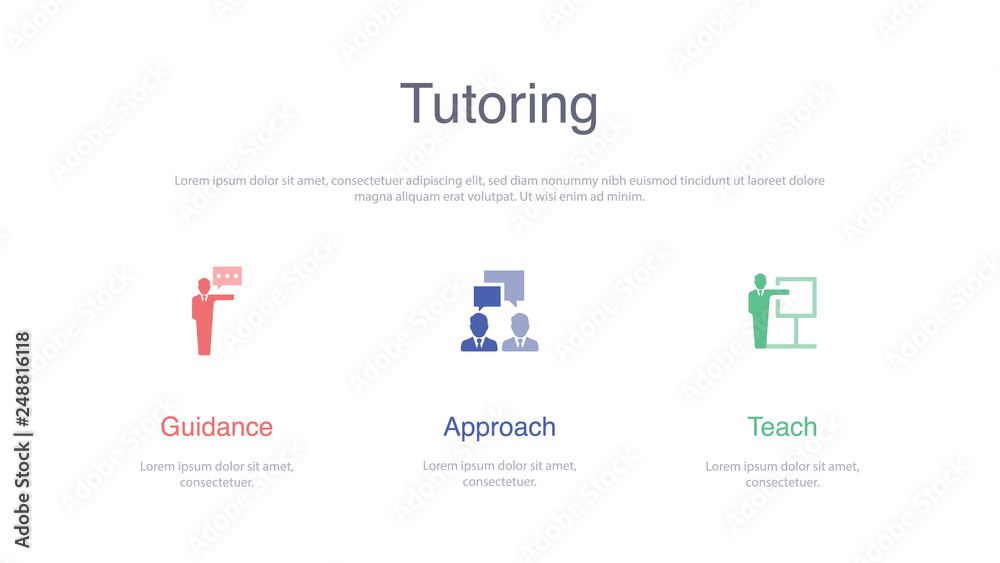 Tutoring

Lorem ipsum dolor sit amet, consectetuer adipiscing elit, sed diam nonummy nibh euismod tincidunt ut laoreet dolore magna aliquam erat volutpat. Ut wisi enim ad minim.

Guidance

Lorem ipsum dolor sit amet, consectetuer.

Approach

Lorem ipsum dolor sit amet, consectetuer.

Teach

Lorem ipsum dolor sit amet, consectetuer.

Adobe Stock | #248816118